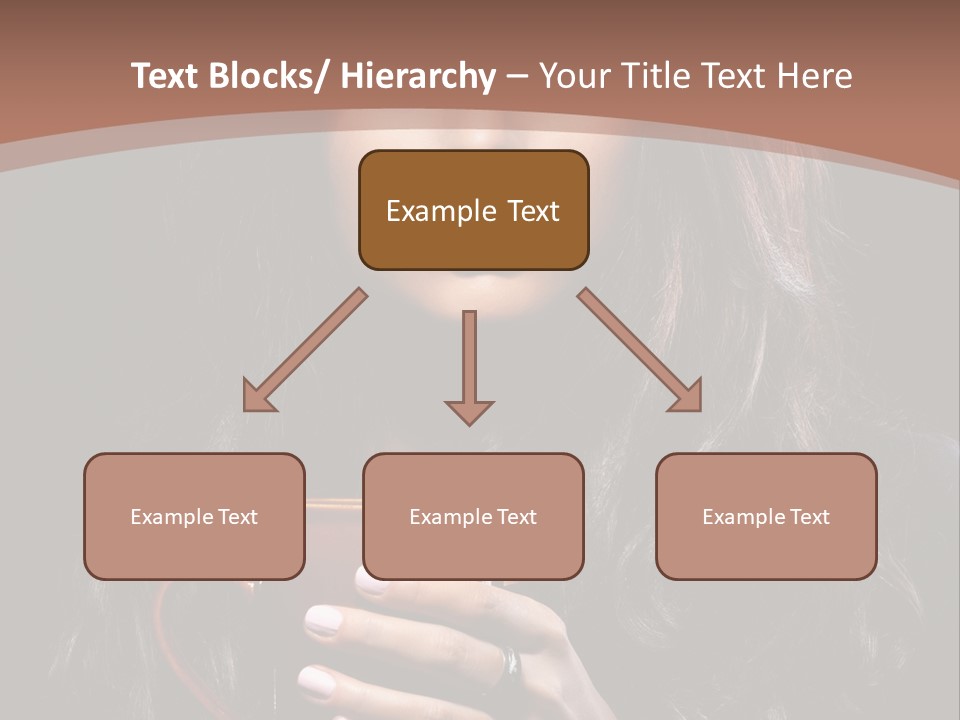 Text Blocks/ Hierarchy – Your Title Text Here

Example Text

Example Text

Example Text

Example Text